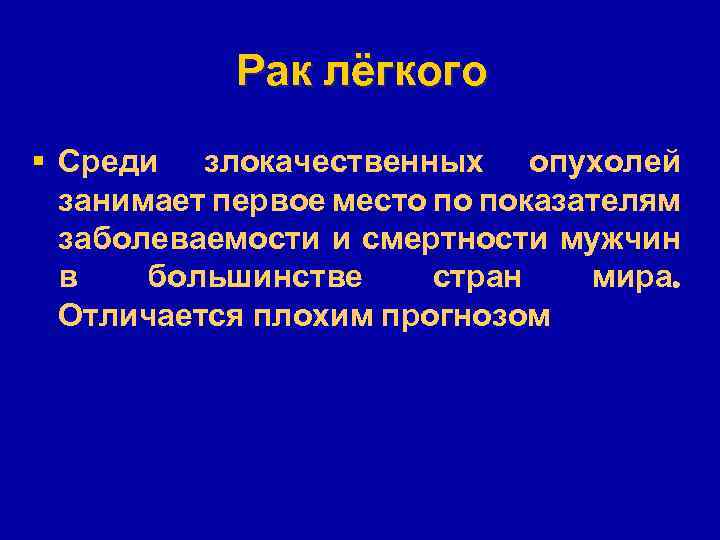 Рак лёгкого

▪ Среди злокачественных опухолей занимает первое место по показателям заболеваемости и смертности мужчин в большинстве стран мира. Отличается плохим прогнозом